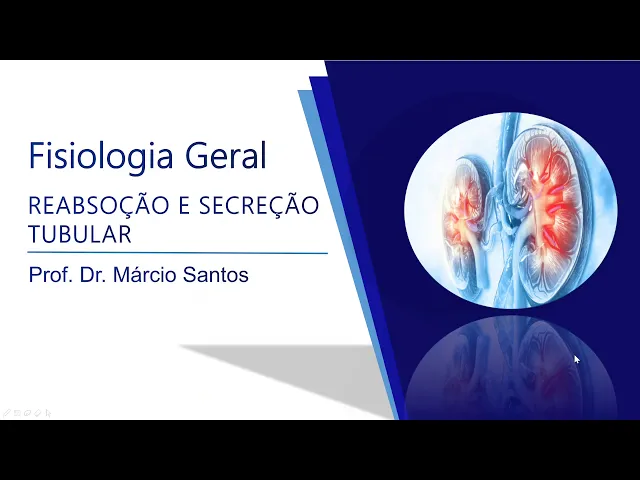 Fisiologia Geral

REABSOÇÃO E SECREÇÃO TUBULAR

Prof. Dr. Márcio Santos